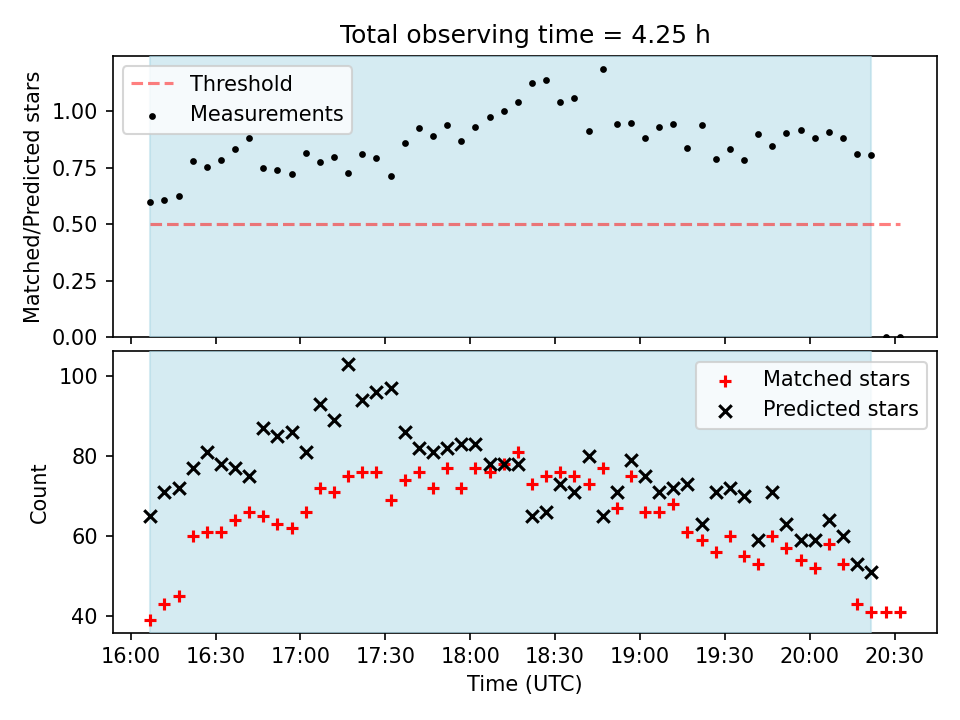 Total observing time = 4.25 h

Threshold
Measurements

Matched/Predicted stars

1.00
0.75
0.50
0.25
0.00

Matched stars
Predicted stars

Count

100
80
60
40

16:00
16:30
17:00
17:30
18:00
18:30
19:00
19:30
20:00
20:30

Time (UTC)